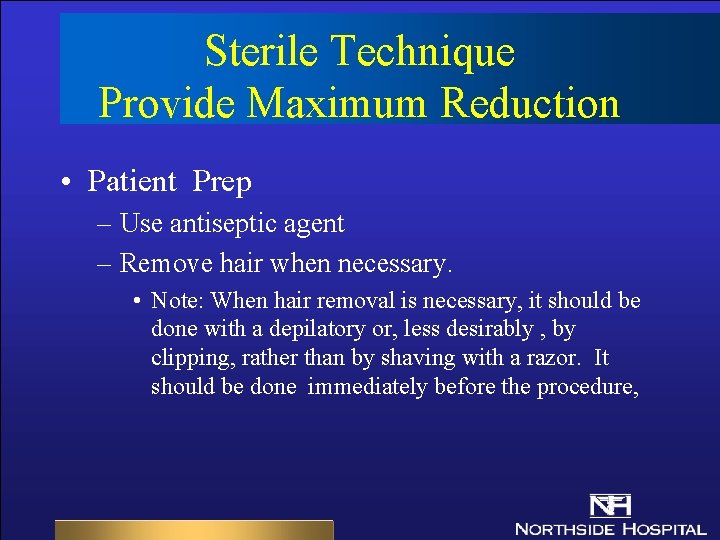 Sterile Technique
Provide Maximum Reduction

• Patient Prep
– Use antiseptic agent
– Remove hair when necessary.
• Note: When hair removal is necessary, it should be done with a depilatory or, less desirably , by clipping, rather than by shaving with a razor. It should be done immediately before the procedure,

NH
NORTHSIDE HOSPITAL